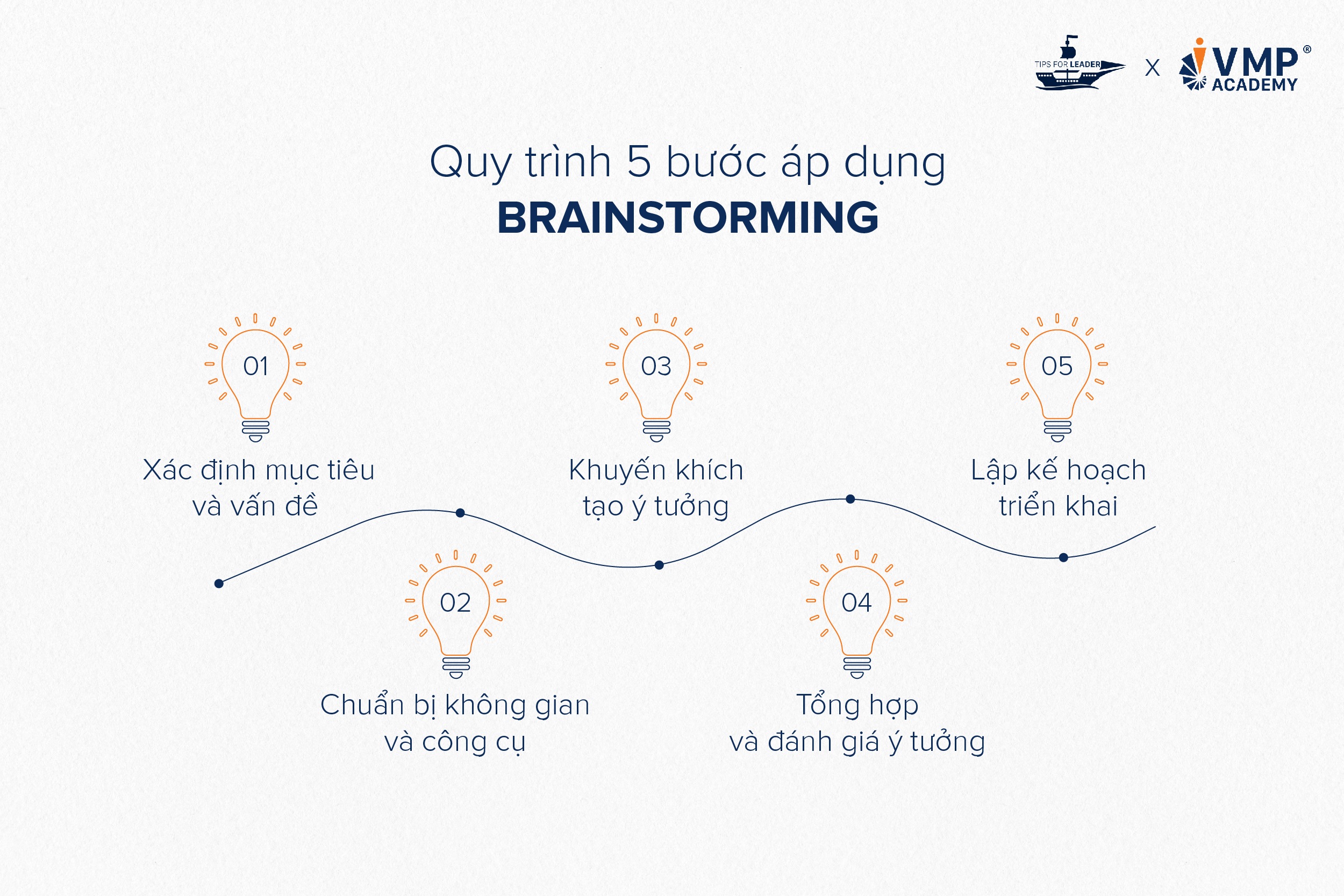 TIPS FOR LEADER X VMP® ACADEMY

Quy trình 5 bước áp dụng
BRAINSTORMING

01
Xác định mục tiêu và vấn đề

02
Chuẩn bị không gian và công cụ

03
Khuyến khích tạo ý tưởng

04
Tổng hợp và đánh giá ý tưởng

05
Lập kế hoạch triển khai